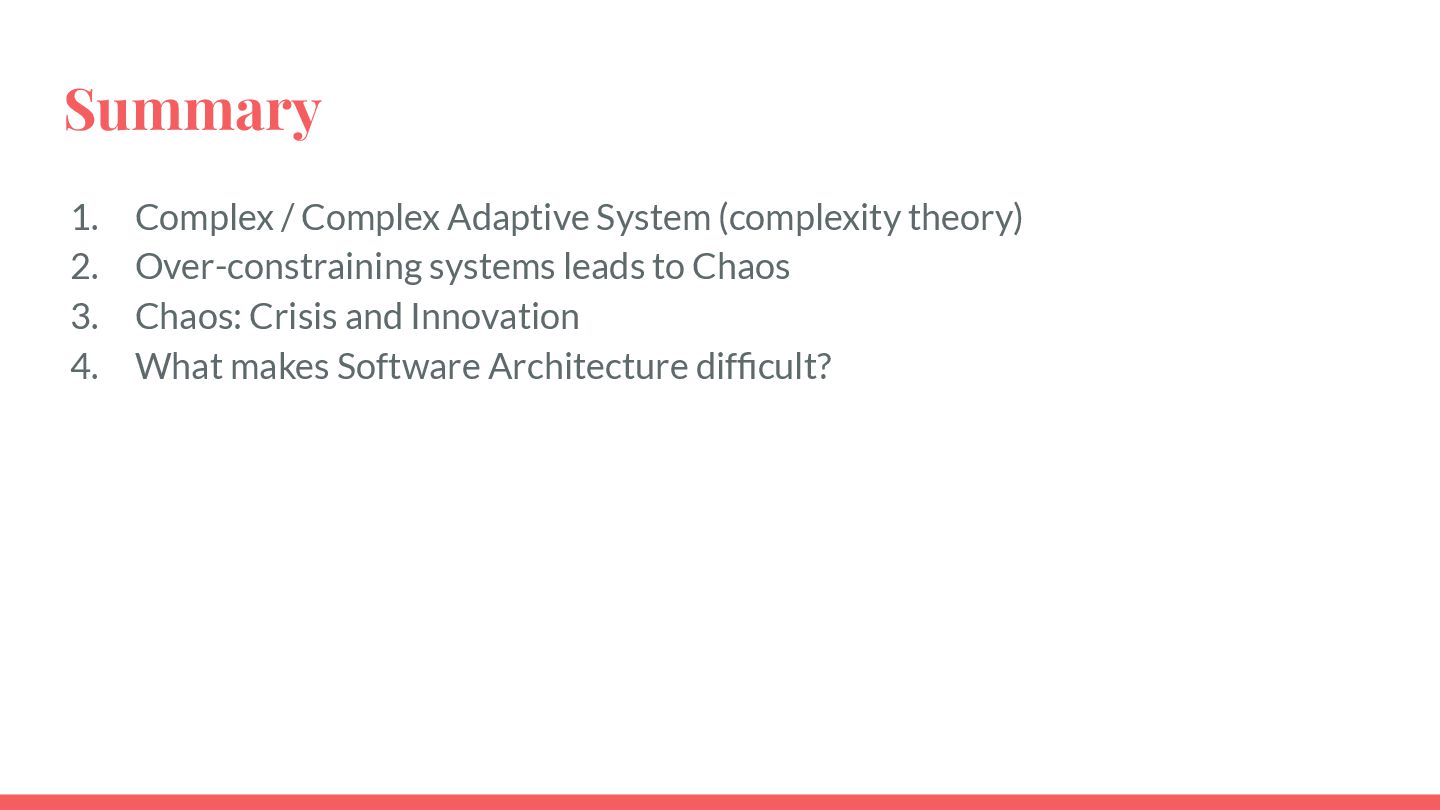 Summary

1. Complex / Complex Adaptive System (complexity theory)
2. Over-constraining systems leads to Chaos
3. Chaos: Crisis and Innovation
4. What makes Software Architecture difficult?